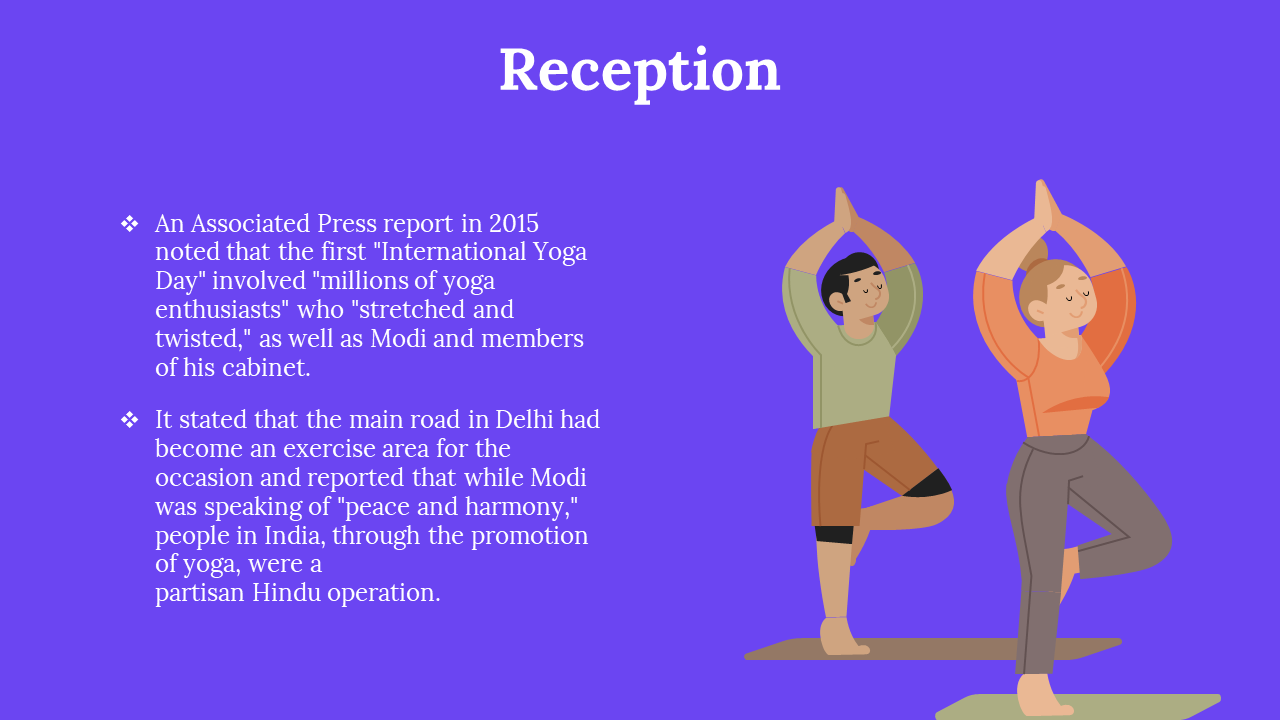 Reception

❖ An Associated Press report in 2015 noted that the first "International Yoga Day" involved "millions of yoga enthusiasts" who "stretched and twisted," as well as Modi and members of his cabinet.

❖ It stated that the main road in Delhi had become an exercise area for the occasion and reported that while Modi was speaking of "peace and harmony," people in India, through the promotion of yoga, were a
partisan Hindu operation.